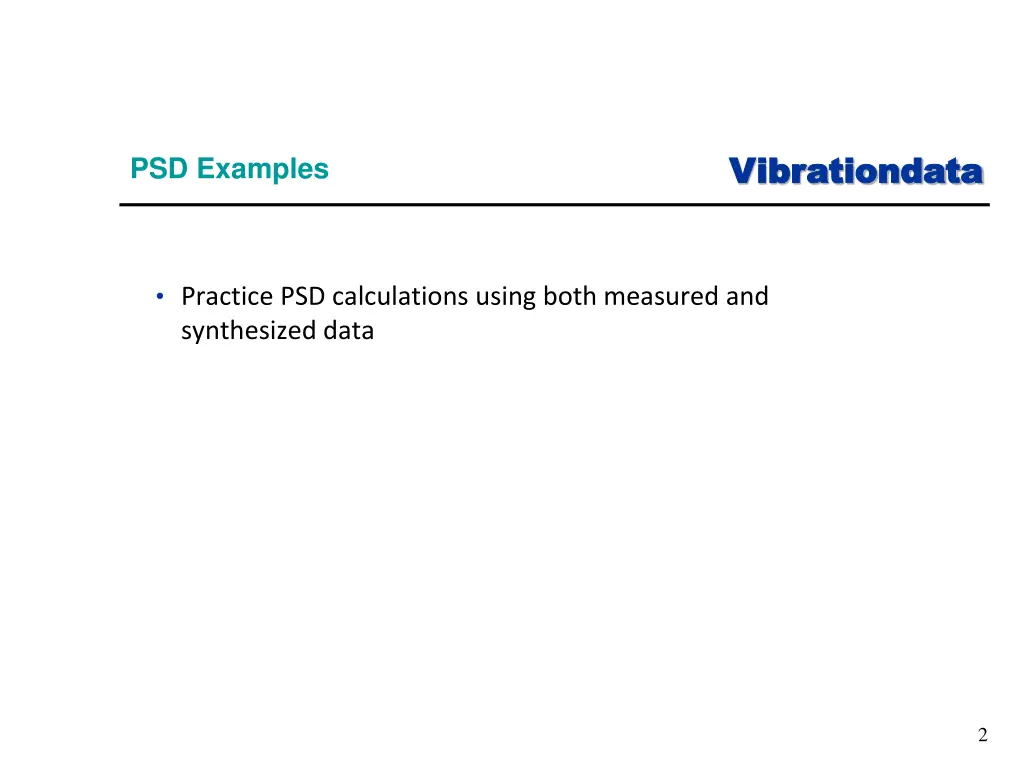 PSD Examples

Vibrationdata

• Practice PSD calculations using both measured and synthesized data

2